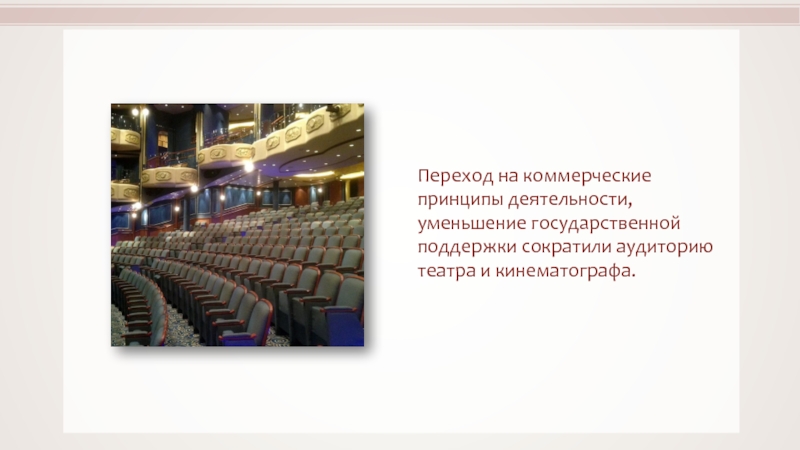 Переход на коммерческие принципы деятельности, уменьшение государственной поддержки сократили аудиторию театра и кинематографа.